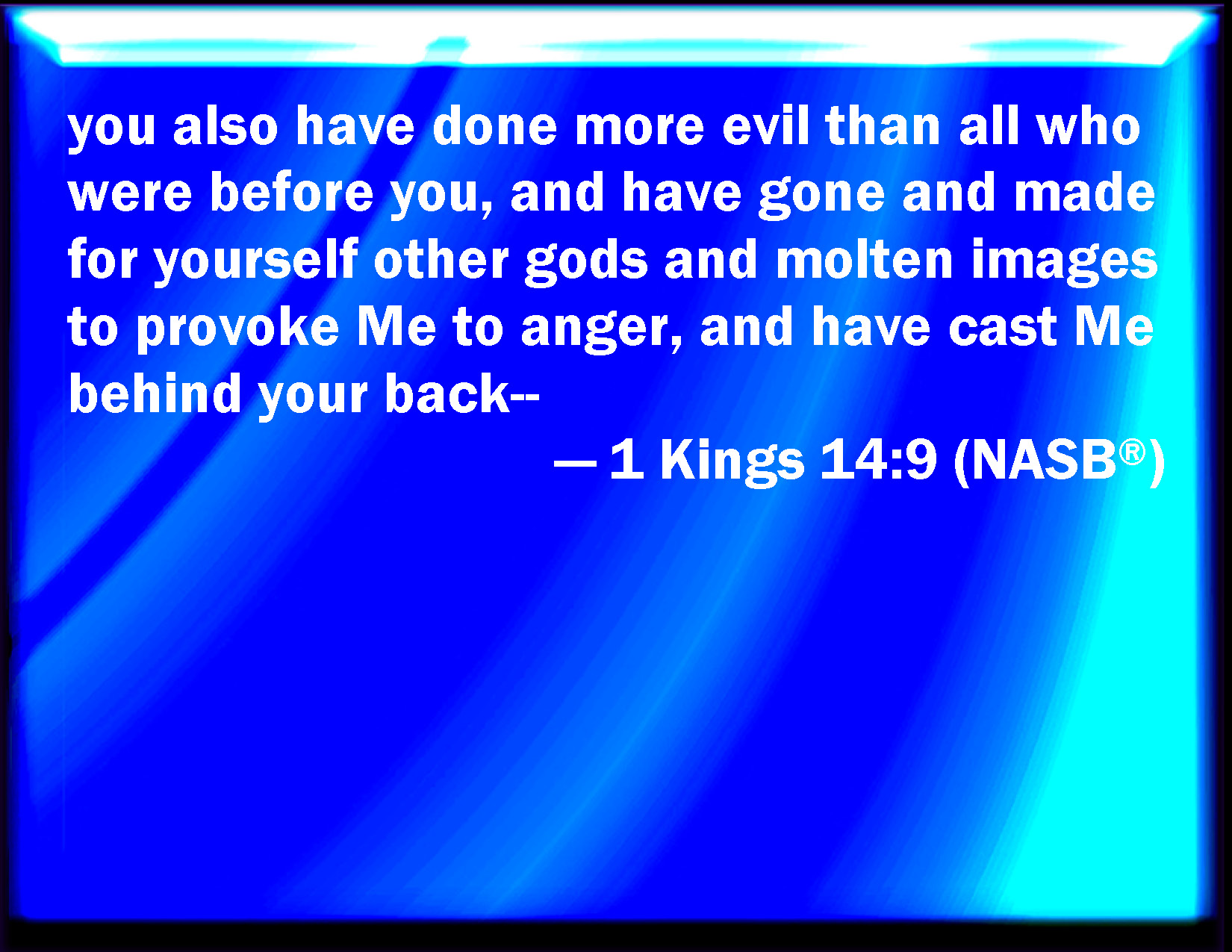 you also have done more evil than all who were before you, and have gone and made for yourself other gods and molten images to provoke Me to anger, and have cast Me behind your back--

— 1 Kings 14:9 (NASB®)